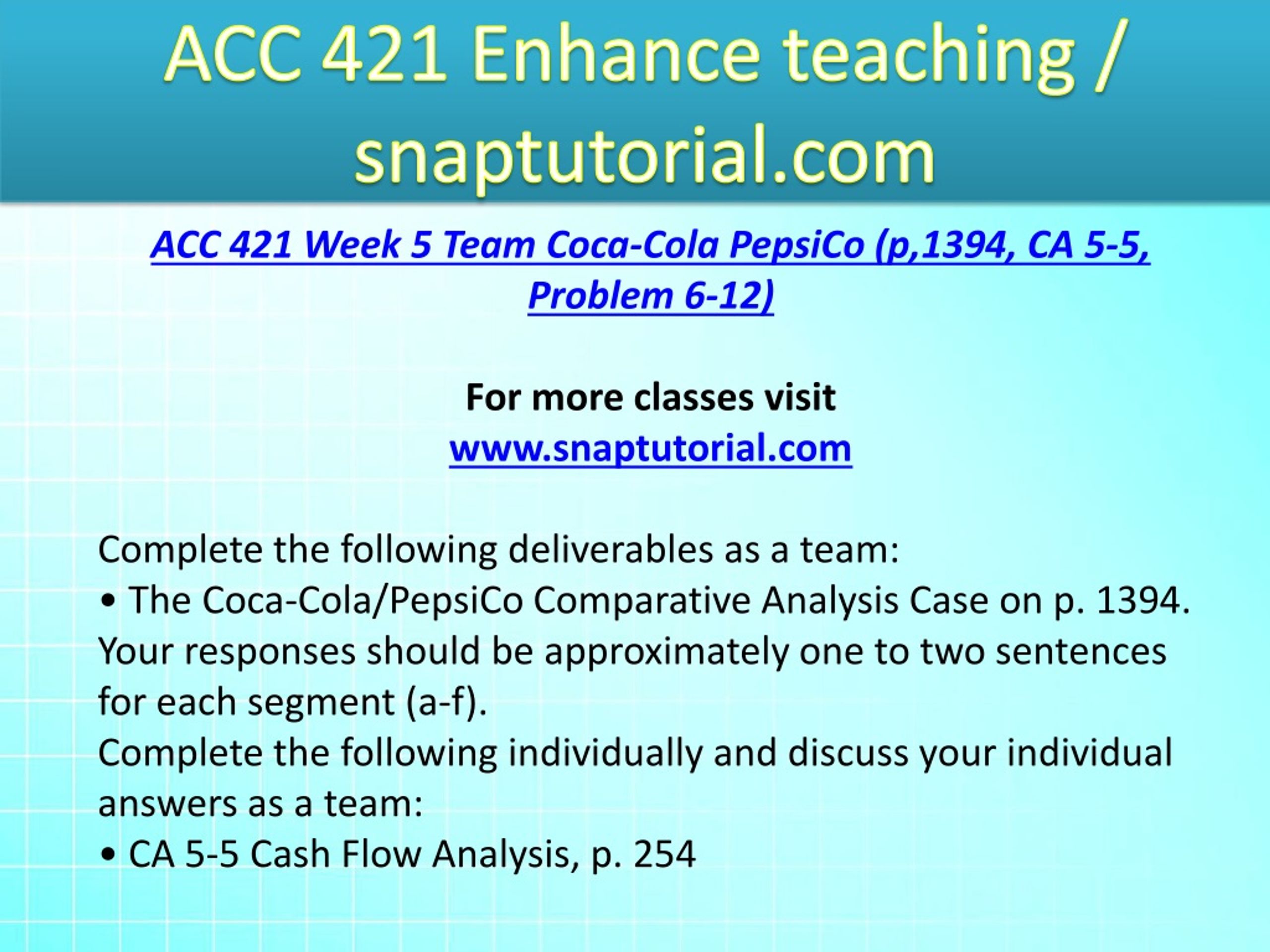 ACC 421 Enhance teaching / snaptutorial.com

ACC 421 Week 5 Team Coca-Cola PepsiCo (p,1394, CA 5-5, Problem 6-12)

For more classes visit
www.snaptutorial.com

Complete the following deliverables as a team:
• The Coca-Cola/PepsiCo Comparative Analysis Case on p. 1394. Your responses should be approximately one to two sentences for each segment (a-f).
Complete the following individually and discuss your individual answers as a team:
• CA 5-5 Cash Flow Analysis, p. 254